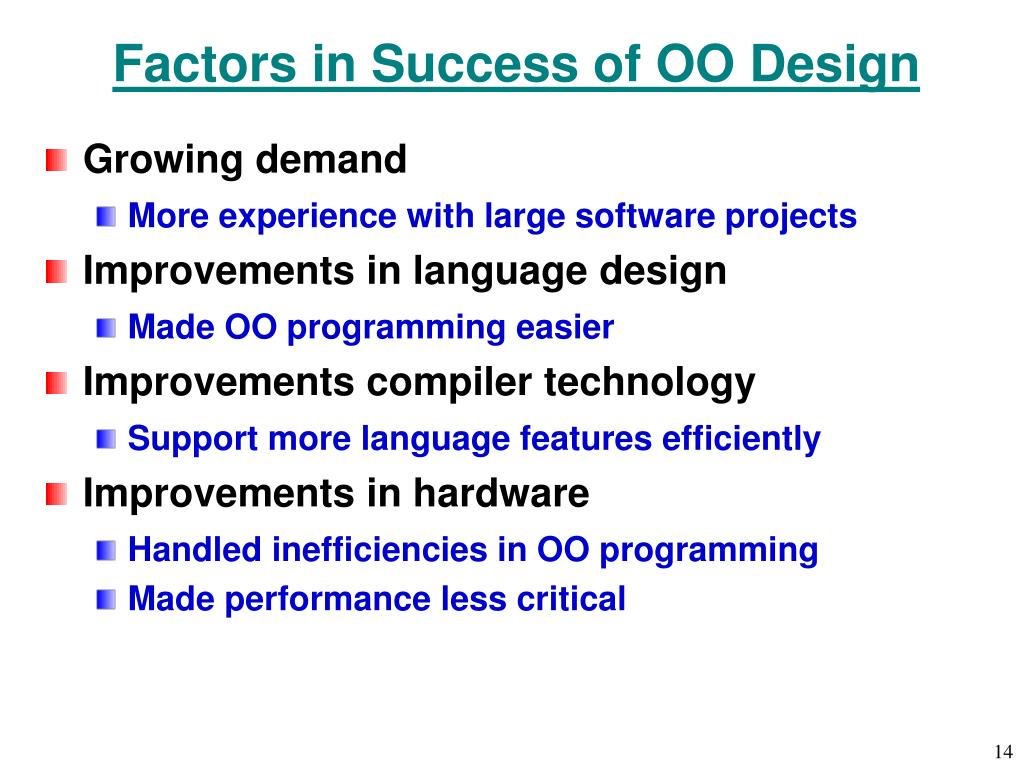 Factors in Success of OO Design

Growing demand

More experience with large software projects

Improvements in language design

Made OO programming easier

Improvements compiler technology

Support more language features efficiently

Improvements in hardware

Handled inefficiencies in OO programming

Made performance less critical

14